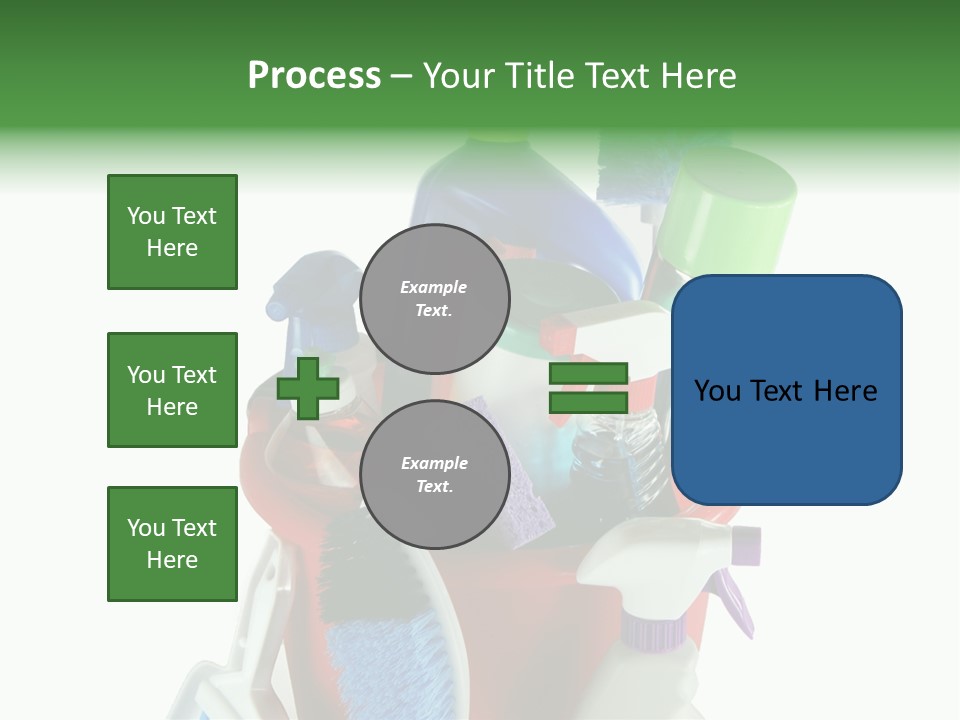 Process – Your Title Text Here

You Text Here

You Text Here

You Text Here

Example Text.

Example Text.

You Text Here